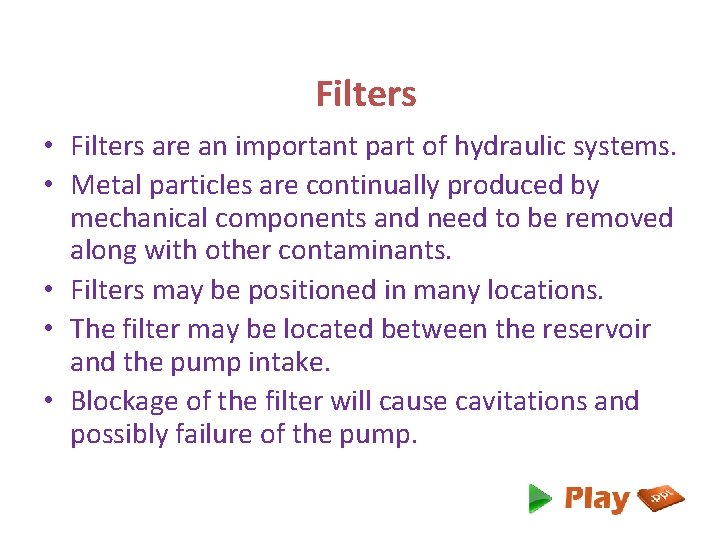 Filters

• Filters are an important part of hydraulic systems.
• Metal particles are continually produced by mechanical components and need to be removed along with other contaminants.
• Filters may be positioned in many locations.
• The filter may be located between the reservoir and the pump intake.
• Blockage of the filter will cause cavitations and possibly failure of the pump.

Play .ppt